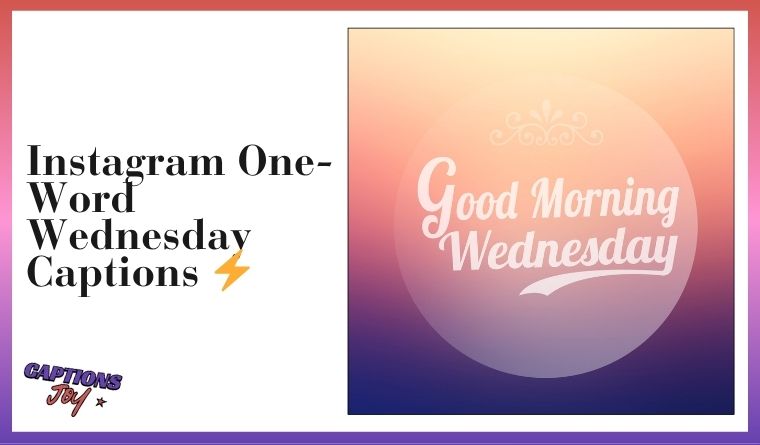 Instagram One-Word Wednesday Captions ⚡

CAPTIONS JOY

Good Morning Wednesday